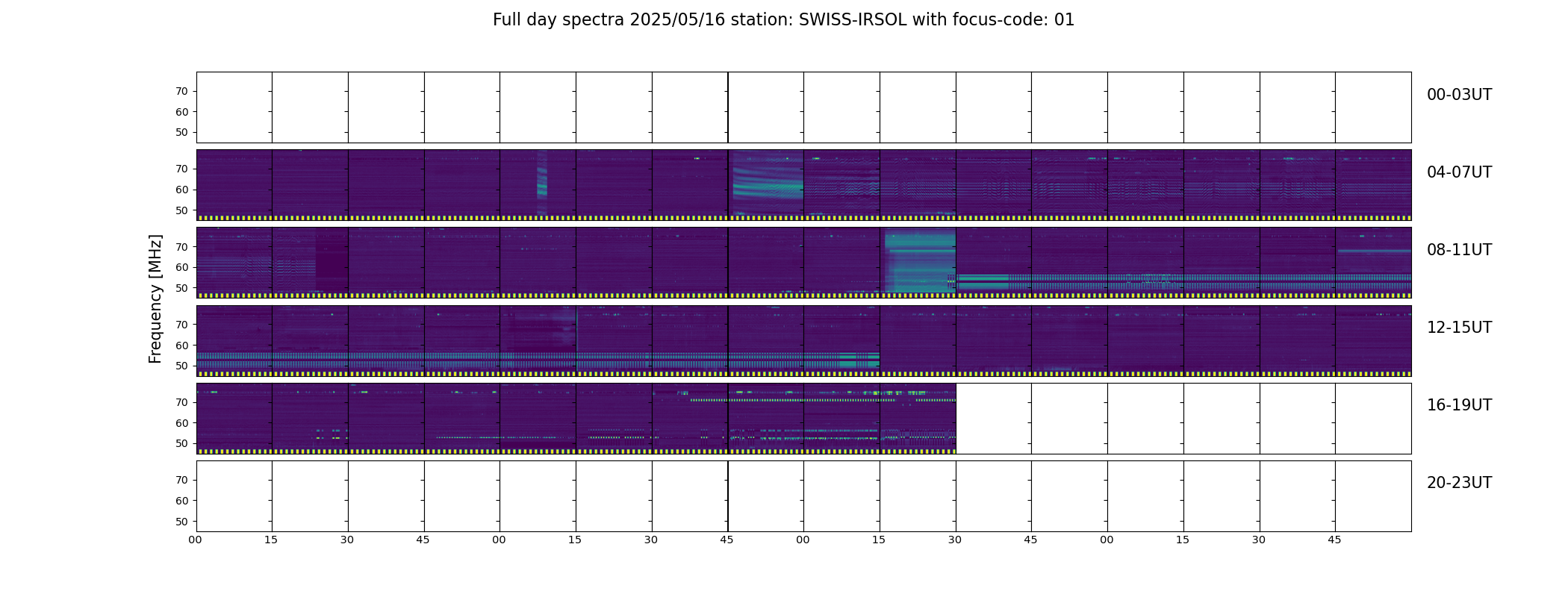 Full day spectra 2025/05/16 station: SWISS-IRSOL with focus-code: 01

Frequency [MHz]

70
60
50
00-03UT

70
60
50
04-07UT

70
60
50
08-11UT

70
60
50
12-15UT

70
60
50
16-19UT

70
60
50
20-23UT

00 15 30 45 00 15 30 45 00 15 30 45 00 15 30 45